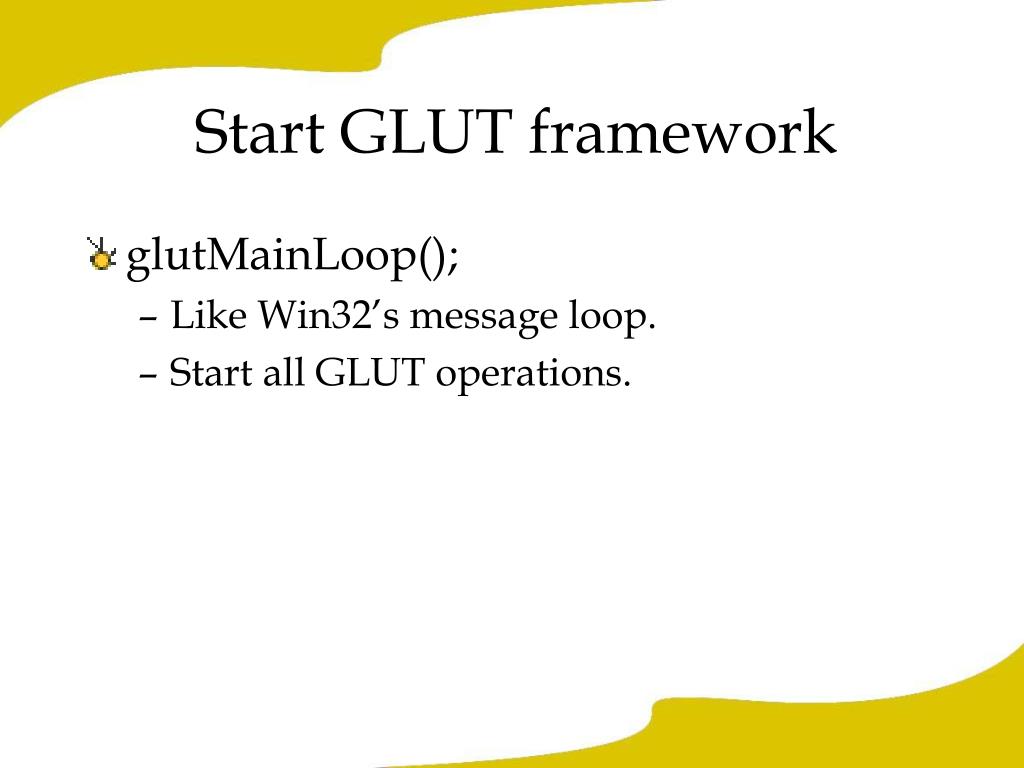 Start GLUT framework

glutMainLoop();

– Like Win32’s message loop.

– Start all GLUT operations.